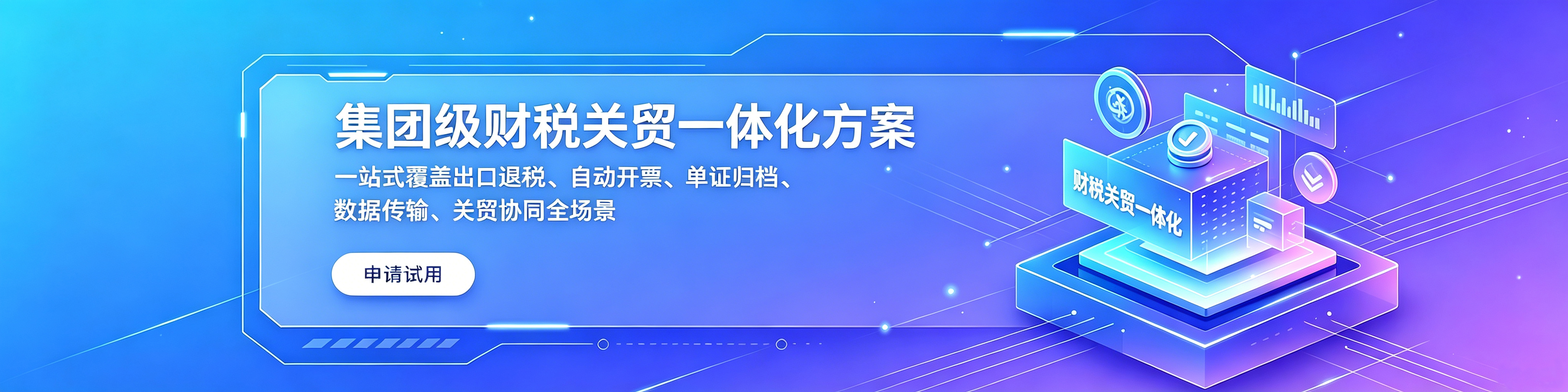 集团级财税关贸一体化方案

一站式覆盖出口退税、自动开票、单证归档、数据传输、关贸协同全场景

申请试用

财税关贸一体化